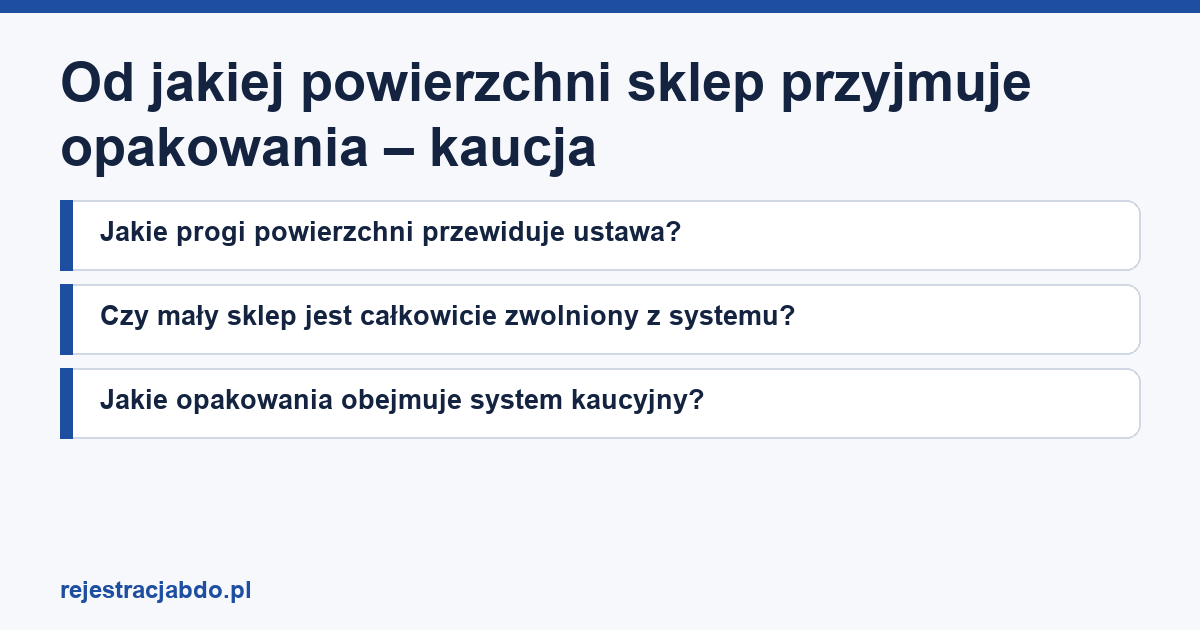 Od jakiej powierzchni sklep przyjmuje opakowania – kaucja

Jakie progi powierzchni przewiduje ustawa?

Czy mały sklep jest całkowicie zwolniony z systemu?

Jakie opakowania obejmuje system kaucyjny?

rejestracjabdo.pl